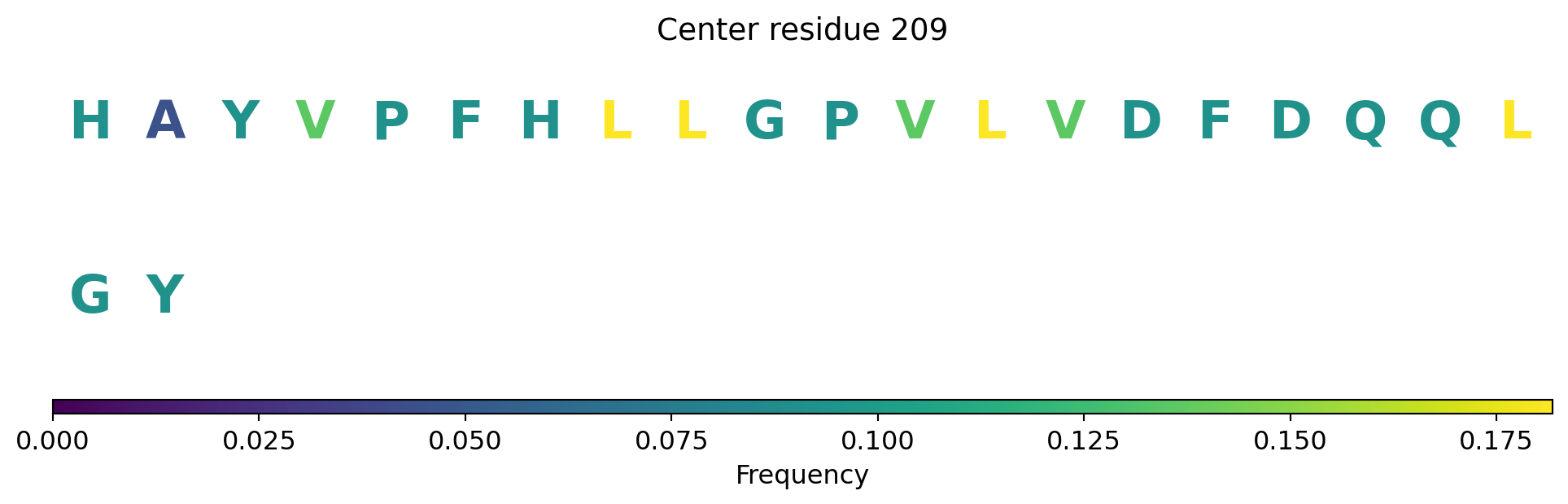 Center residue 209

H A Y V P F H L L G P V L V D F D Q Q L

G Y

0.000 0.025 0.050 0.075 0.100 0.125 0.150 0.175

Frequency